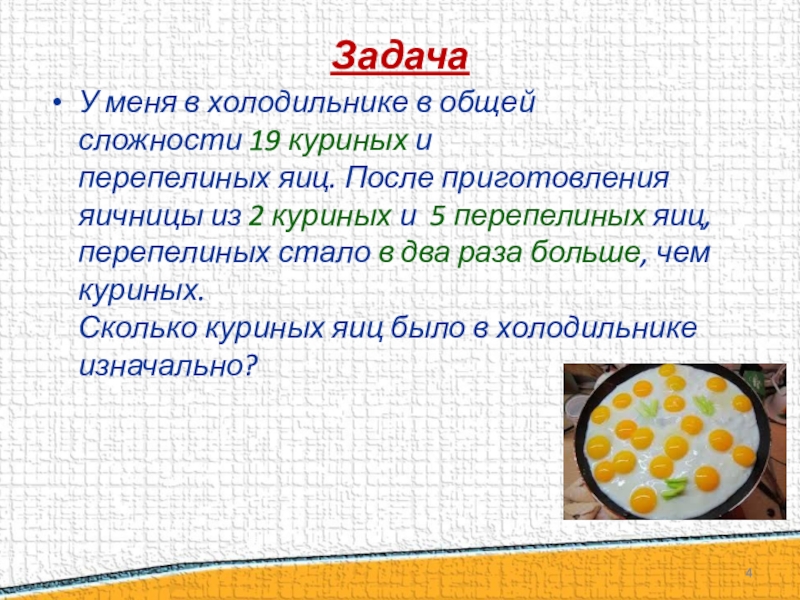 Задача

• У меня в холодильнике в общей сложности 19 куриных и перепелиных яиц. После приготовления яичницы из 2 куриных и 5 перепелиных яиц, перепелиных стало в два раза больше, чем куриных.
Сколько куриных яиц было в холодильнике изначально?

4